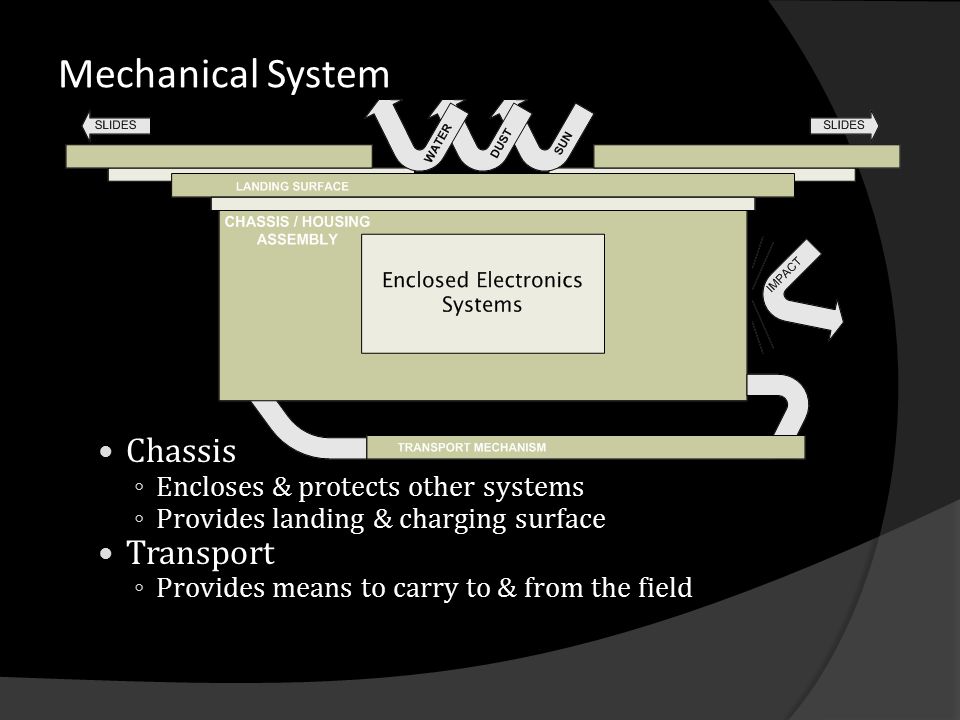 Mechanical System

SLIDES

WATER

DUST

SUN

SLIDES

LANDING SURFACE

CHASSIS / HOUSING ASSEMBLY

Enclosed Electronics Systems

IMPACT

TRANSPORT MECHANISM

• Chassis
◦ Encloses & protects other systems
◦ Provides landing & charging surface
• Transport
◦ Provides means to carry to & from the field